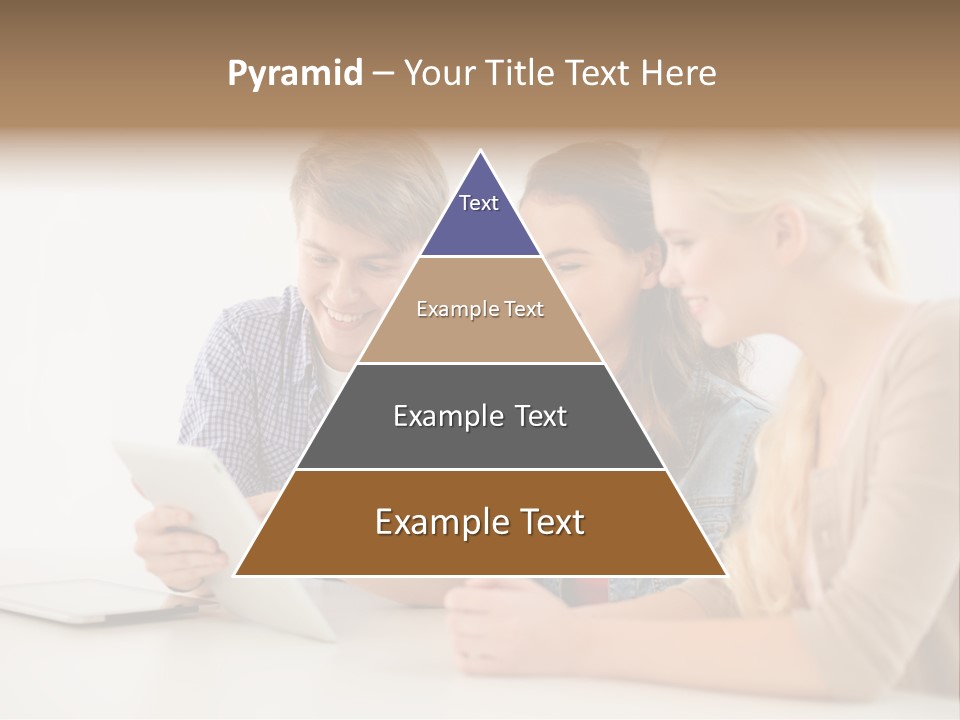 Pyramid – Your Title Text Here

Text

Example Text

Example Text

Example Text